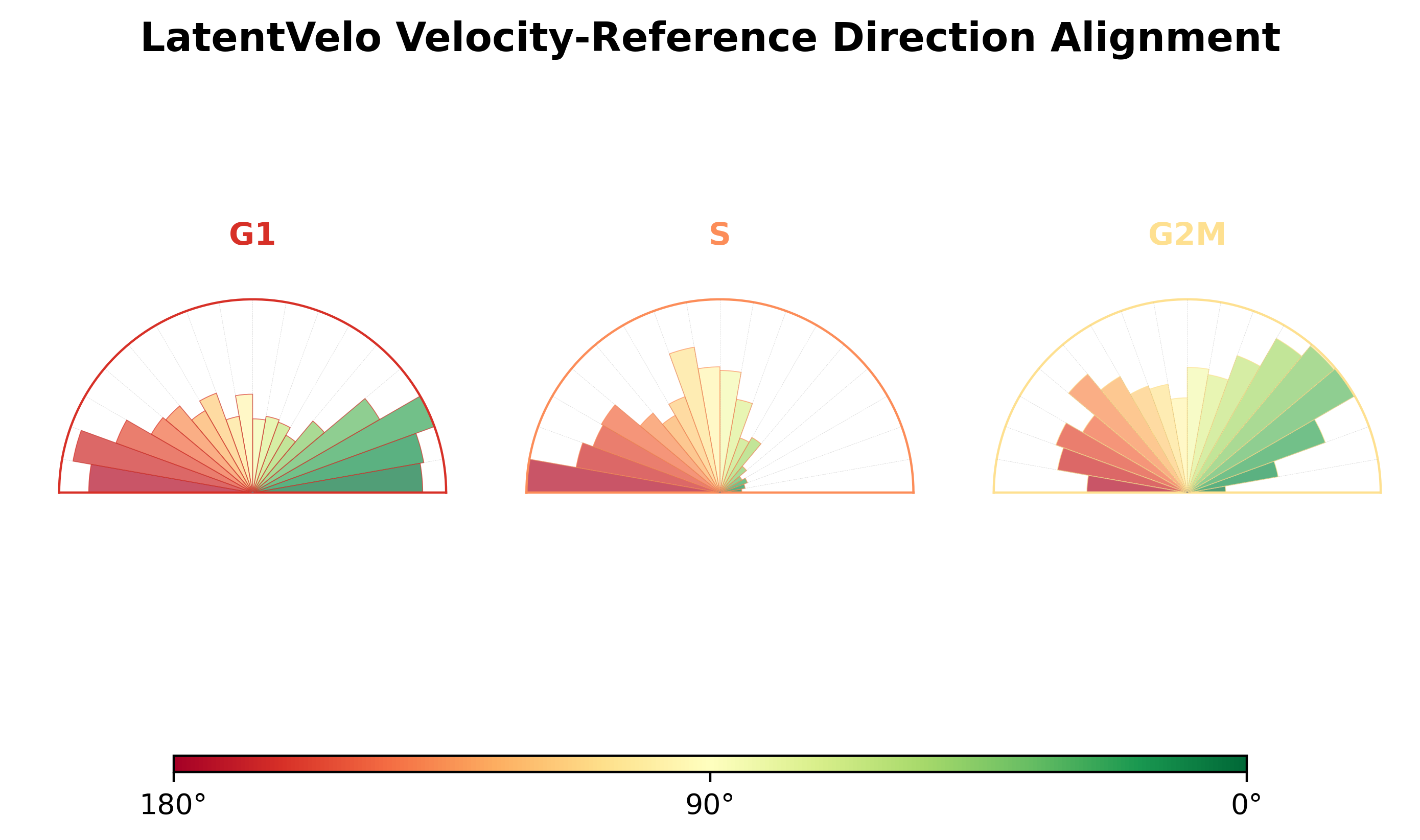 LatentVelo Velocity-Reference Direction Alignment

G1

S

G2M

180°

90°

0°